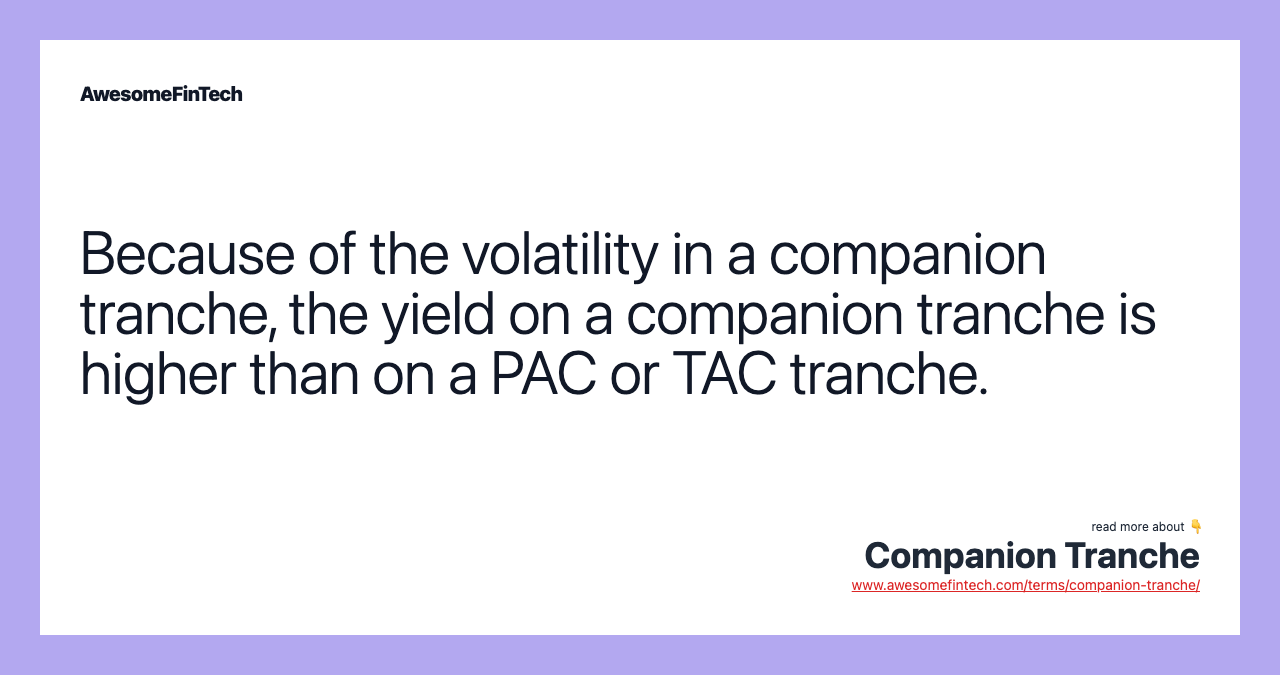 AwesomeFinTech

Because of the volatility in a companion tranche, the yield on a companion tranche is higher than on a PAC or TAC tranche.

read more about 👇
Companion Tranche
www.awesomefintech.com/terms/companion-tranche/